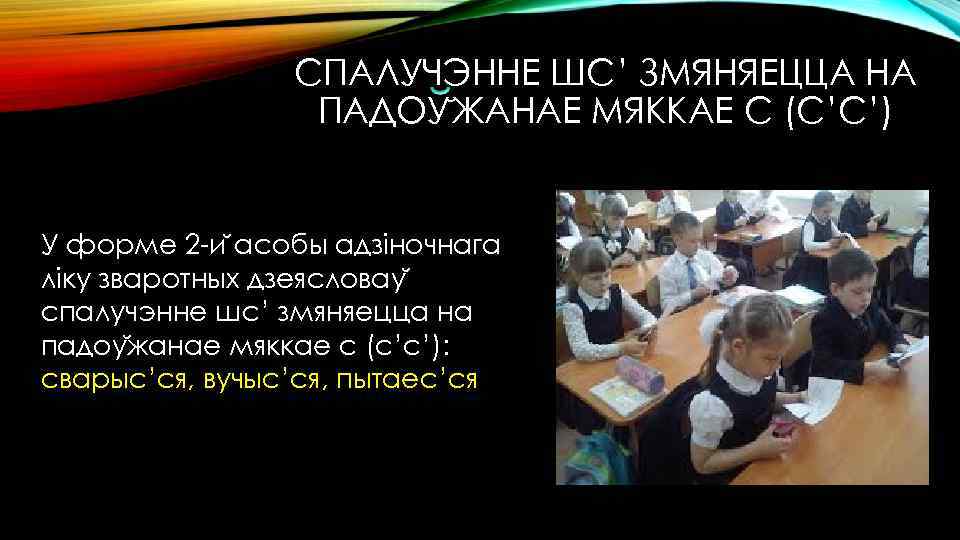 СПАЛУЧЭННЕ ШС' ЗМЯНЯЕЦЦА НА ПАДОЎЖАНАЕ МЯККАЕ С (С'С')

У форме 2-й асобы адзіночнага ліку зваротных дзеясловаў спалучэнне шс' змяняецца на падоўжанае мяккае с (с'с'): сварыс'ся, вучыс'ся, пытаес'ся